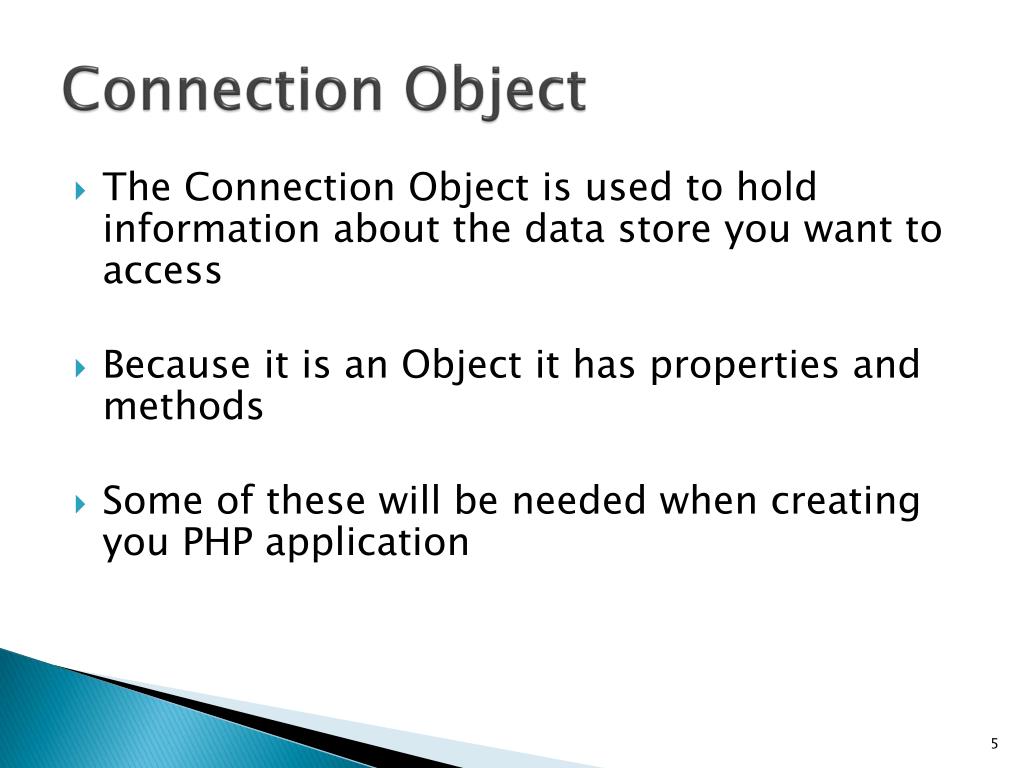 Connection Object

The Connection Object is used to hold information about the data store you want to access

Because it is an Object it has properties and methods

Some of these will be needed when creating you PHP application

5